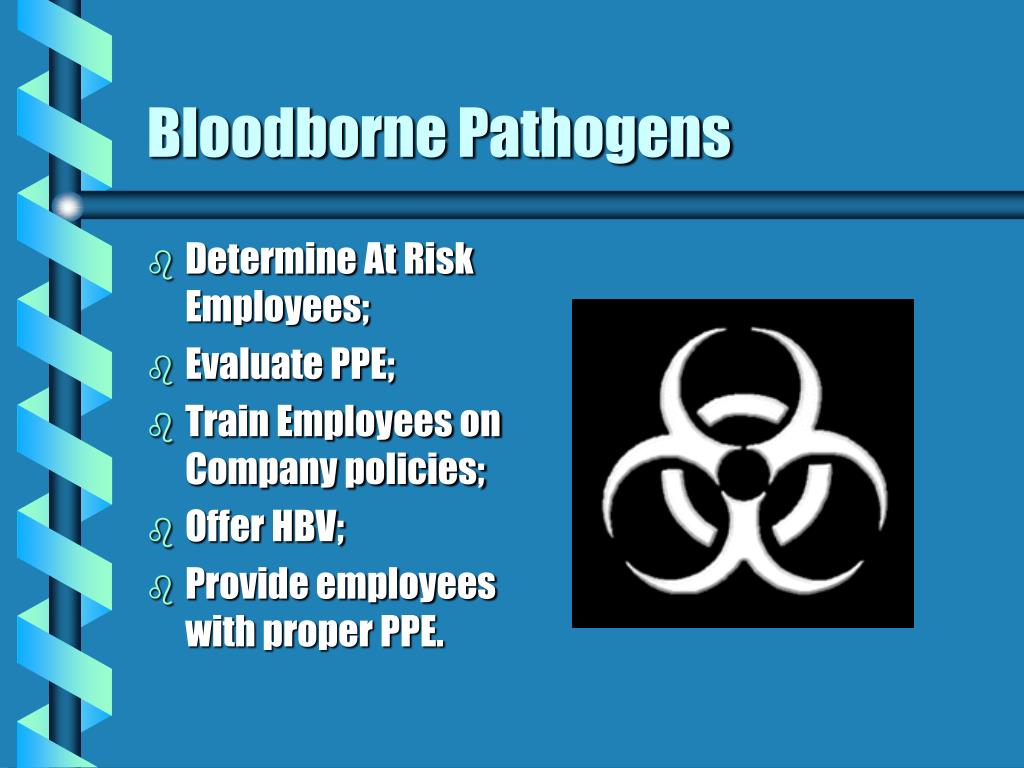 Bloodborne Pathogens

- Determine At Risk Employees;
- Evaluate PPE;
- Train Employees on Company policies;
- Offer HBV;
- Provide employees with proper PPE.